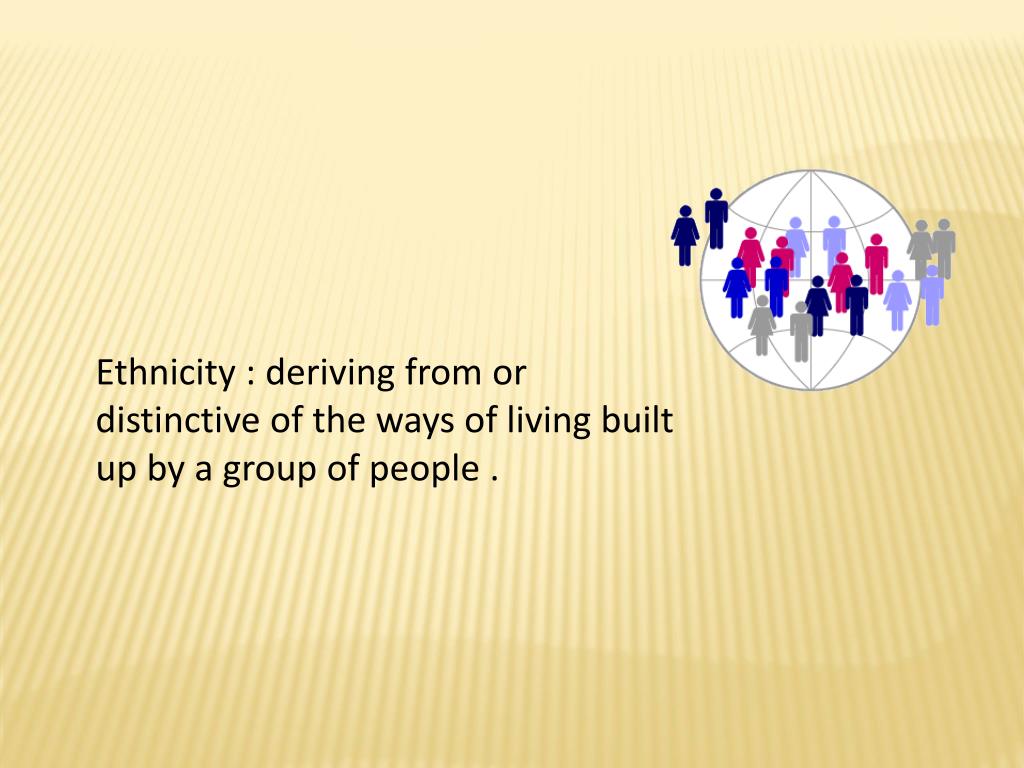 Ethnicity : deriving from or distinctive of the ways of living built up by a group of people .